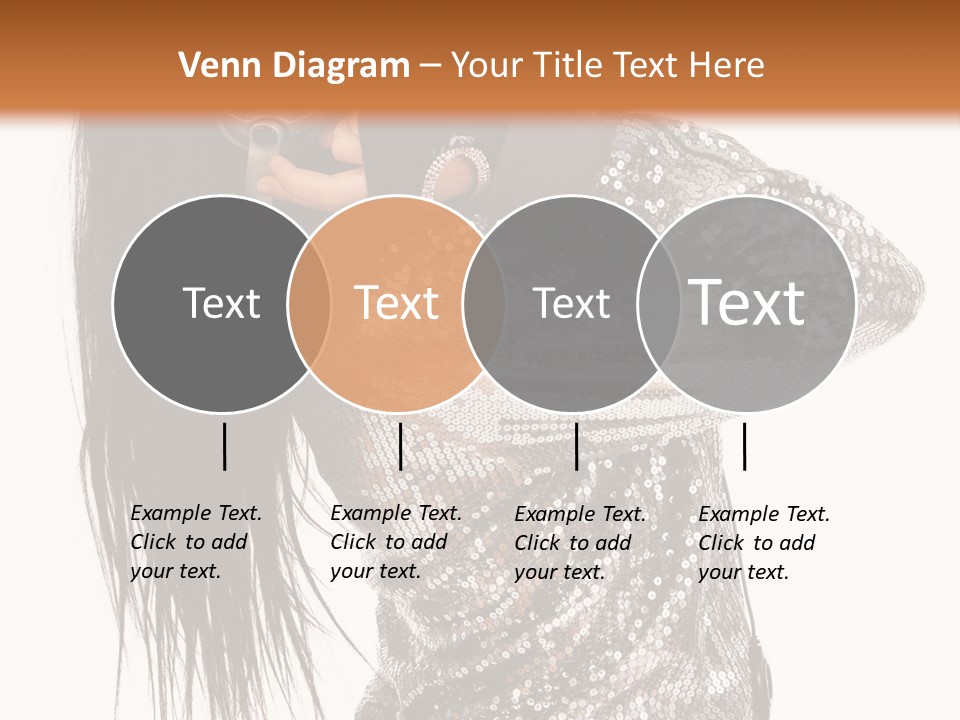 Venn Diagram – Your Title Text Here

Text

Text

Text

Text

Example Text. Click to add your text.

Example Text. Click to add your text.

Example Text. Click to add your text.

Example Text. Click to add your text.